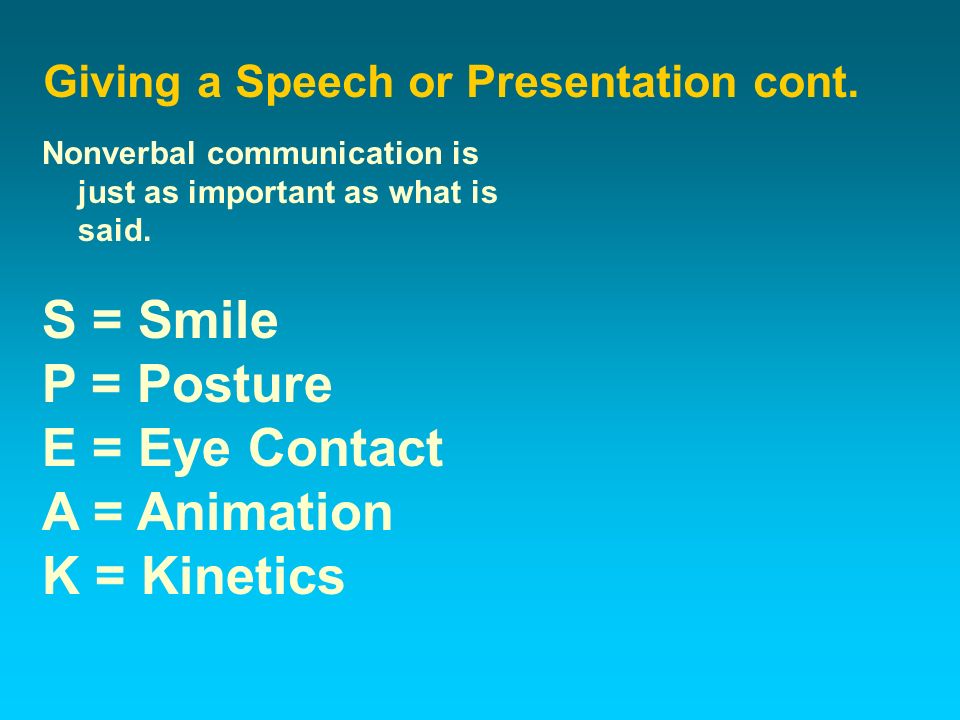 Giving a Speech or Presentation cont.

Nonverbal communication is just as important as what is said.

S = Smile
P = Posture
E = Eye Contact
A = Animation
K = Kinetics